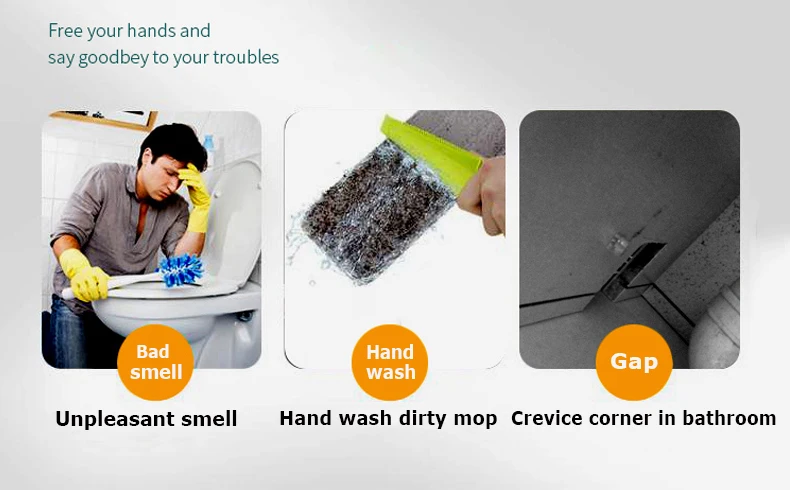 Free your hands and
say goodbey to your troubles

Bad smell
Unpleasant smell

Hand wash
Hand wash dirty mop

Gap
Crevice corner in bathroom